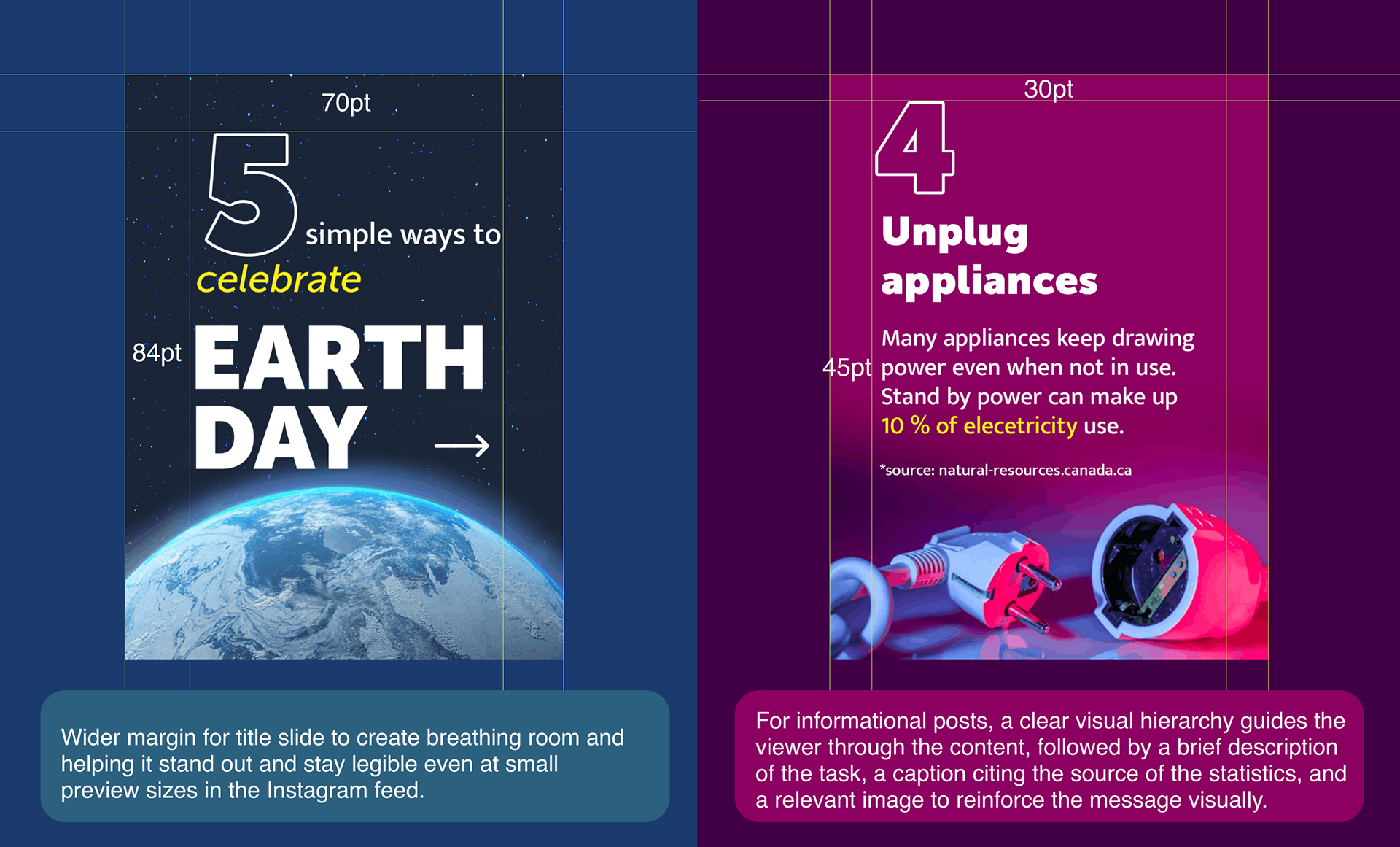 70pt

5 simple ways to celebrate

84pt

EARTH DAY

→

Wider margin for title slide to create breathing room and helping it stand out and stay legible even at small preview sizes in the Instagram feed.

30pt

4

Unplug appliances

45pt

Many appliances keep drawing power even when not in use. Stand by power can make up 10 % of elecetricity use.

*source: natural-resources.canada.ca

For informational posts, a clear visual hierarchy guides the viewer through the content, followed by a brief description of the task, a caption citing the source of the statistics, and a relevant image to reinforce the message visually.